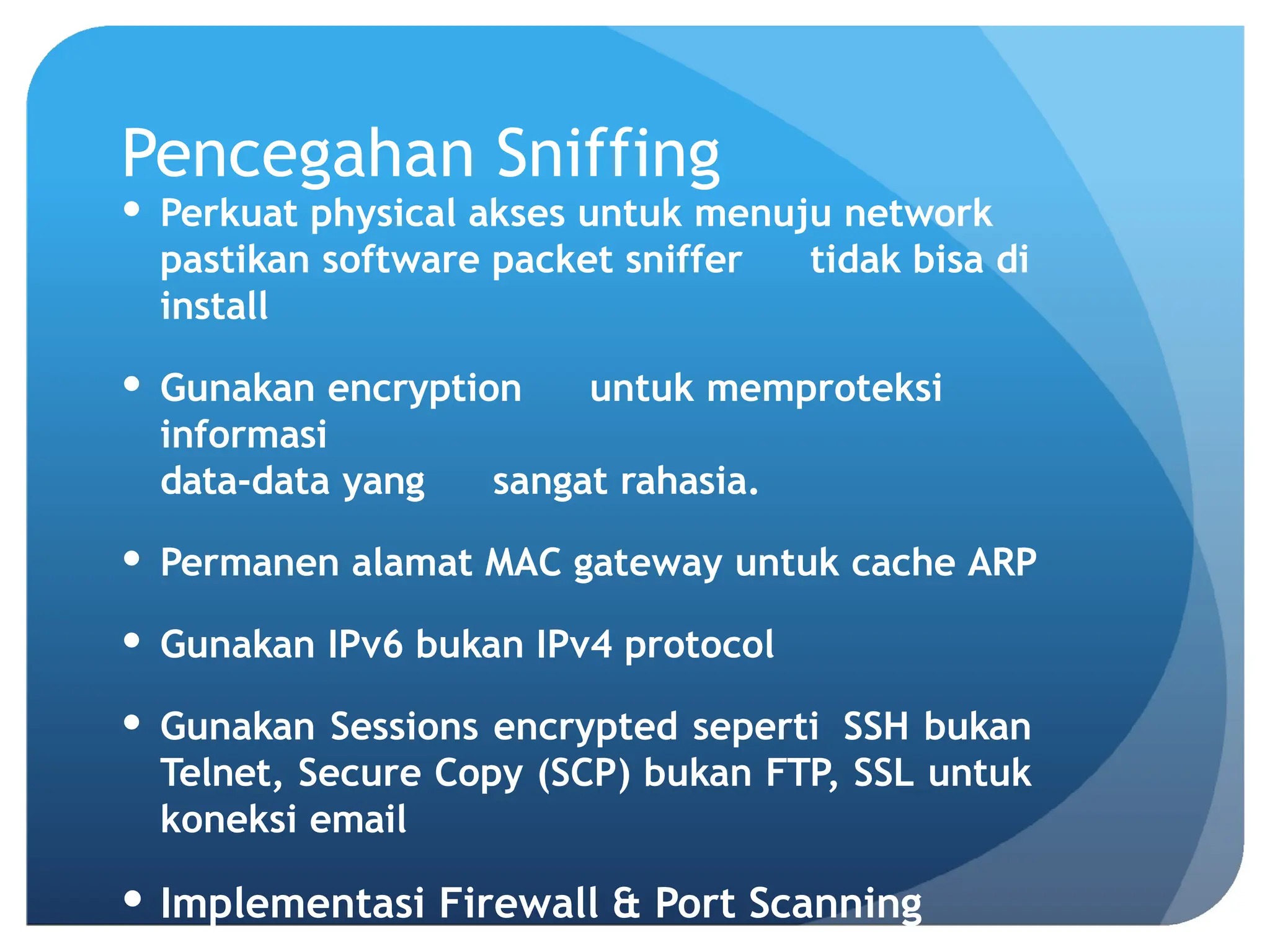 Pencegahan Sniffing

• Perkuat physical akses untuk menuju network pastikan software packet sniffer tidak bisa di install

• Gunakan encryption untuk memproteksi informasi
data-data yang sangat rahasia.

• Permanen alamat MAC gateway untuk cache ARP

• Gunakan IPv6 bukan IPv4 protocol

• Gunakan Sessions encrypted seperti SSH bukan Telnet, Secure Copy (SCP) bukan FTP, SSL untuk koneksi email

• Implementasi Firewall & Port Scanning